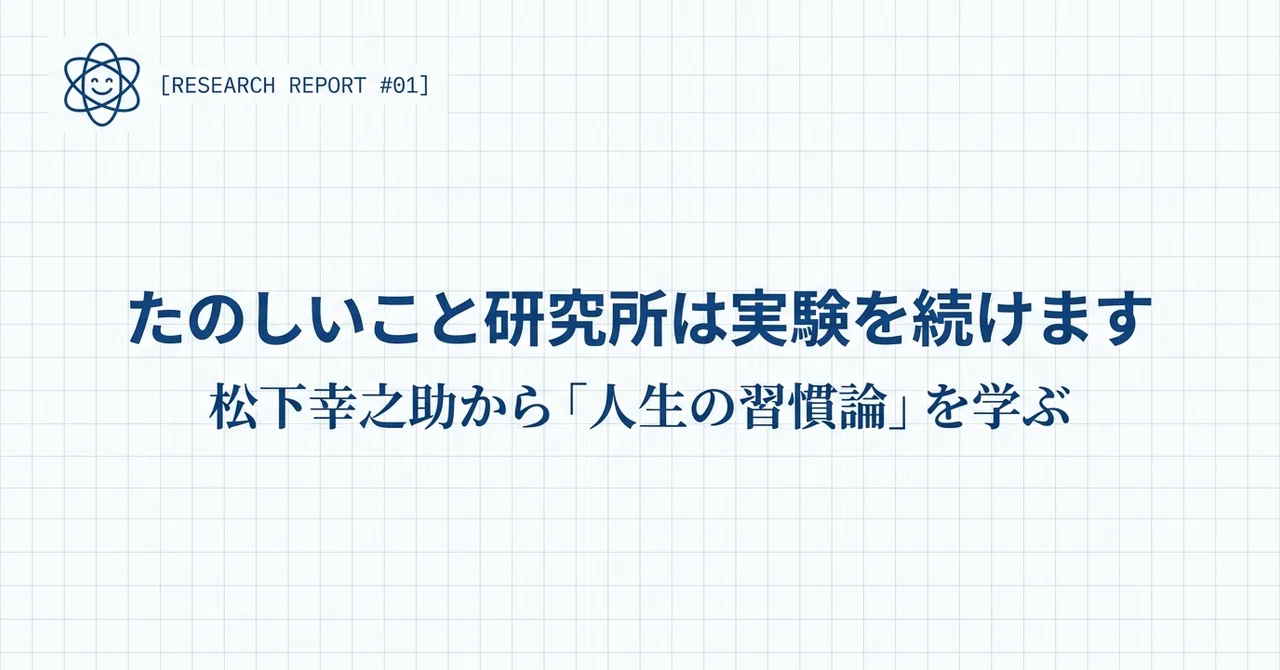 [RESEARCH REPORT #01]

たのしいこと研究所は実験を続けます

松下幸之助から「人生の習慣論」を学ぶ